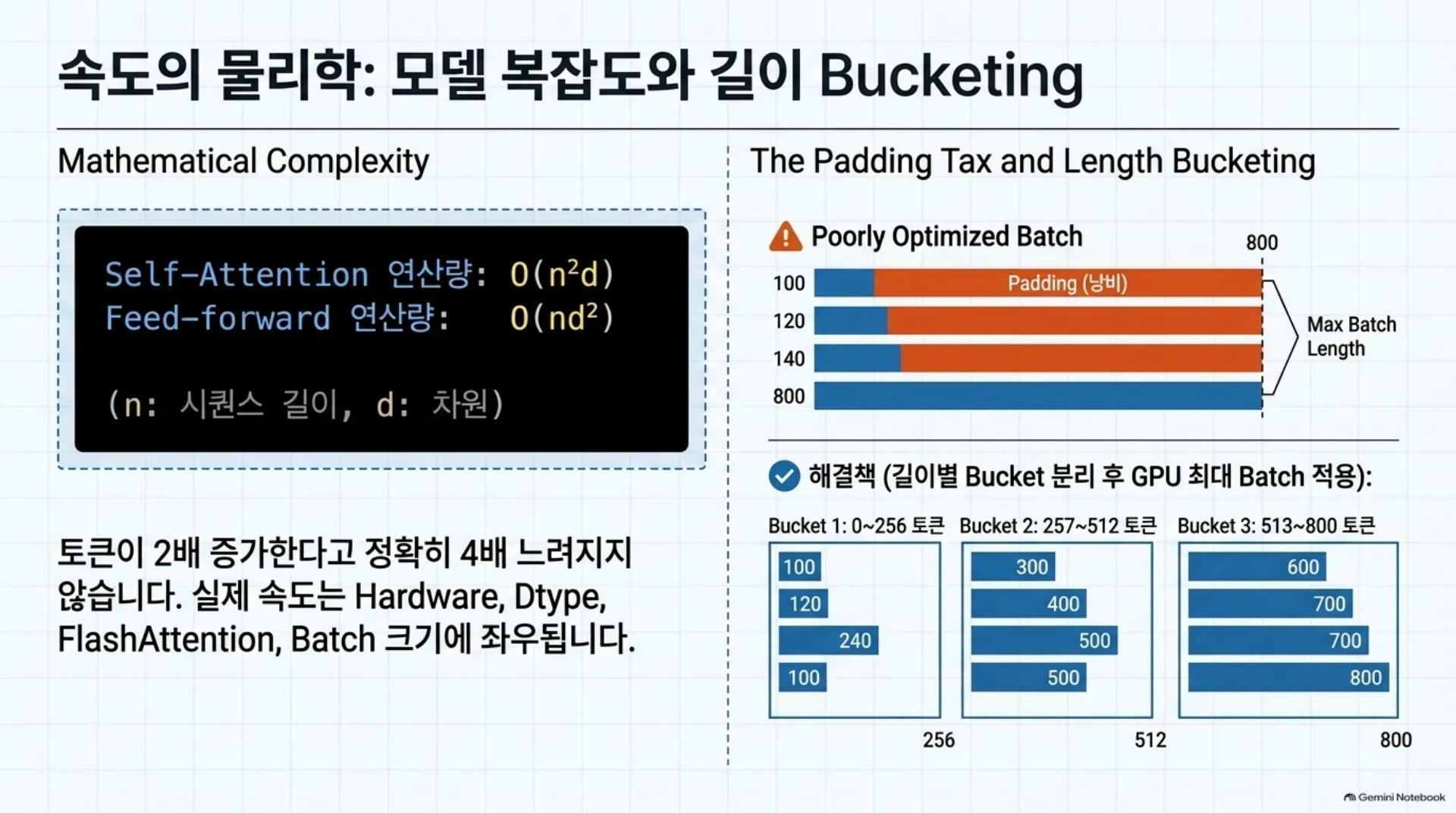 속도의 물리학: 모델 복잡도와 길이 Bucketing

Mathematical Complexity

Self-Attention 연산량: $O(n^2d)$
Feed-forward 연산량: $O(nd^2)$

(n: 시퀀스 길이, d: 차원)

토큰이 2배 증가한다고 정확히 4배 느려지지 않습니다. 실제 속도는 Hardware, Dtype, FlashAttention, Batch 크기에 좌우됩니다.

The Padding Tax and Length Bucketing

Poorly Optimized Batch

800

100
Padding (낭비)
120
140
800

Max Batch Length

해결책 (길이별 Bucket 분리 후 GPU 최대 Batch 적용):

Bucket 1: 0~256 토큰
100
120
240
100
256

Bucket 2: 257~512 토큰
300
400
500
500
512

Bucket 3: 513~800 토큰
600
700
700
800
800

Gemini Notebook